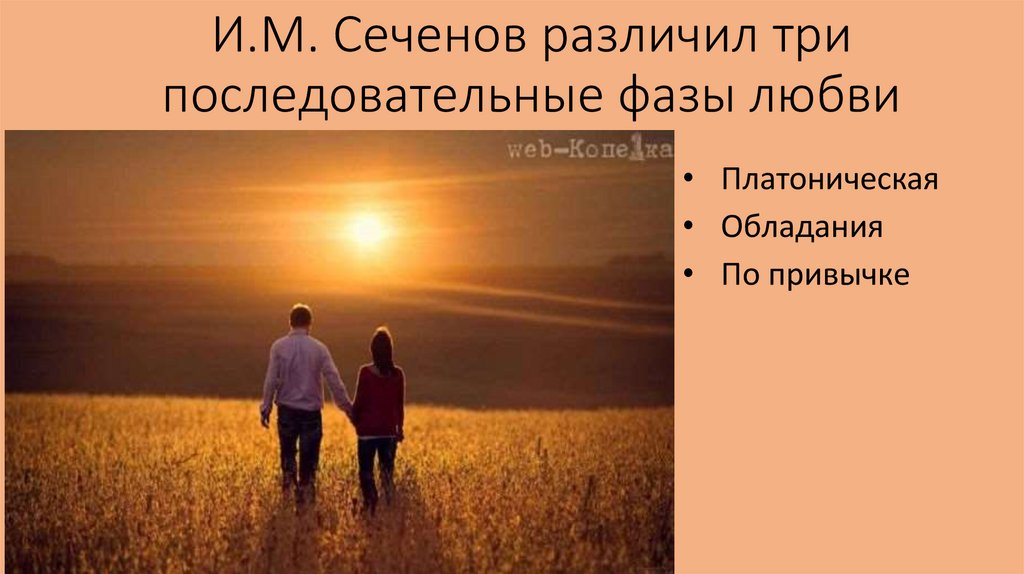 И.М. Сеченов различил три последовательные фазы любви

web-Копе1ка

• Платоническая
• Обладания
• По привычке